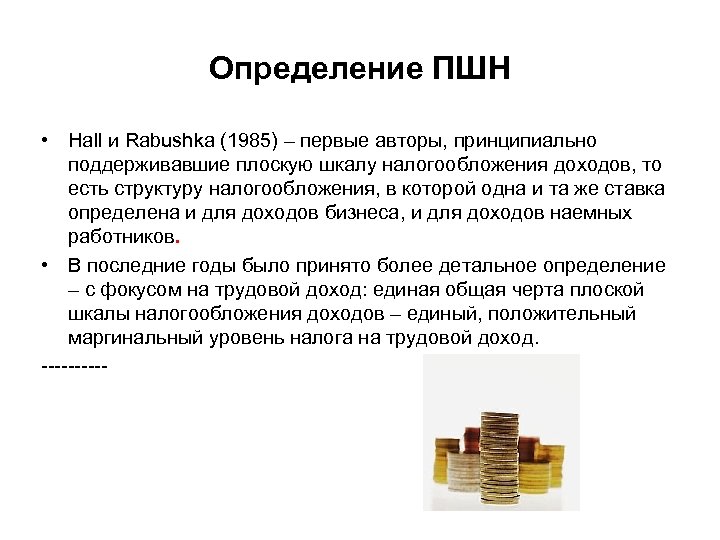 Определение ПШН

• Hall и Rabushka (1985) – первые авторы, принципиально поддерживавшие плоскую шкалу налогообложения доходов, то есть структуру налогообложения, в которой одна и та же ставка определена и для доходов бизнеса, и для доходов наемных работников.

• В последние годы было принято более детальное определение – с фокусом на трудовой доход: единая общая черта плоской шкалы налогообложения доходов – единый, положительный маргинальный уровень налога на трудовой доход.

----------